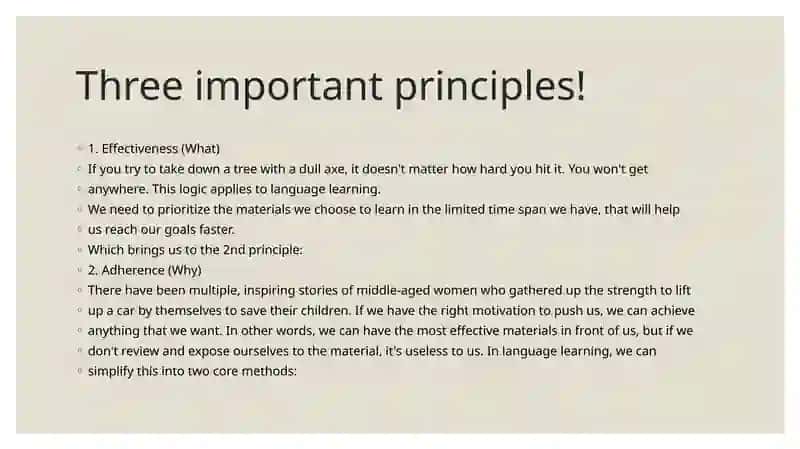 Three important principles!

1. Effectiveness (What)

If you try to take down a tree with a dull axe, it doesn't matter how hard you hit it. You won't get anywhere. This logic applies to language learning.

We need to prioritize the materials we choose to learn in the limited time span we have, that will help us reach our goals faster.

Which brings us to the 2nd principle:

2. Adherence (Why)

There have been multiple, inspiring stories of middle-aged women who gathered up the strength to lift up a car by themselves to save their children. If we have the right motivation to push us, we can achieve anything that we want. In other words, we can have the most effective materials in front of us, but if we don't review and expose ourselves to the material, it's useless to us. In language learning, we can simplify this into two core methods: